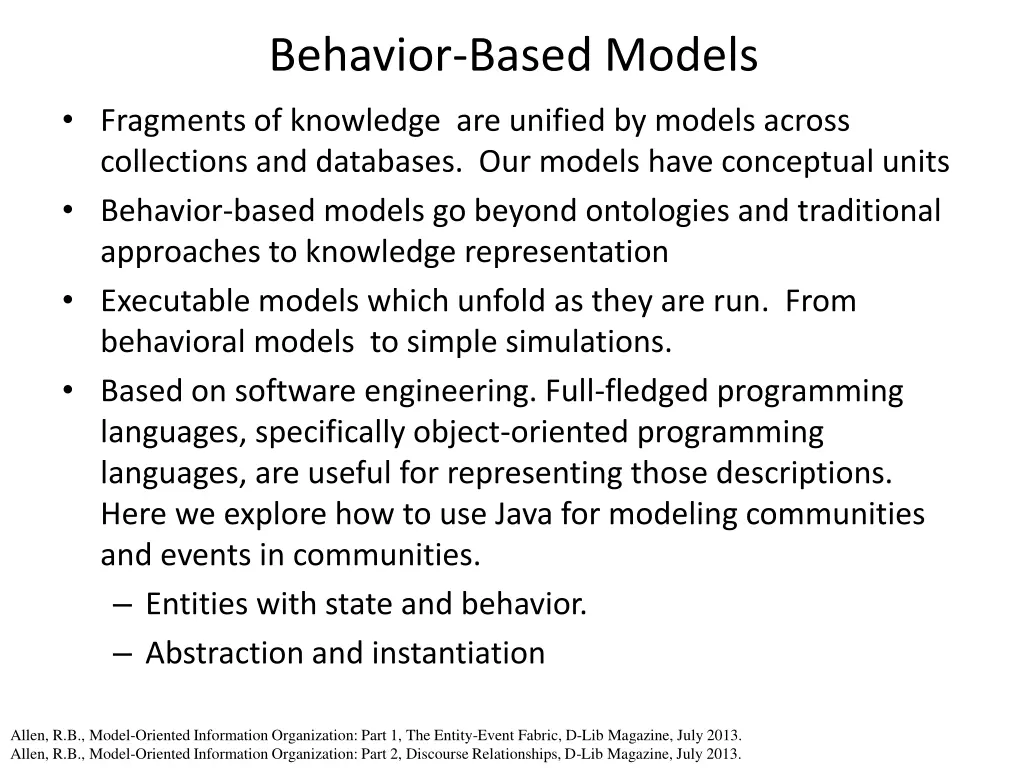 Behavior-Based Models

• Fragments of knowledge are unified by models across collections and databases. Our models have conceptual units
• Behavior-based models go beyond ontologies and traditional approaches to knowledge representation
• Executable models which unfold as they are run. From behavioral models to simple simulations.
• Based on software engineering. Full-fledged programming languages, specifically object-oriented programming languages, are useful for representing those descriptions. Here we explore how to use Java for modeling communities and events in communities.
– Entities with state and behavior.
– Abstraction and instantiation

Allen, R.B., Model-Oriented Information Organization: Part 1, The Entity-Event Fabric, D-Lib Magazine, July 2013.
Allen, R.B., Model-Oriented Information Organization: Part 2, Discourse Relationships, D-Lib Magazine, July 2013.